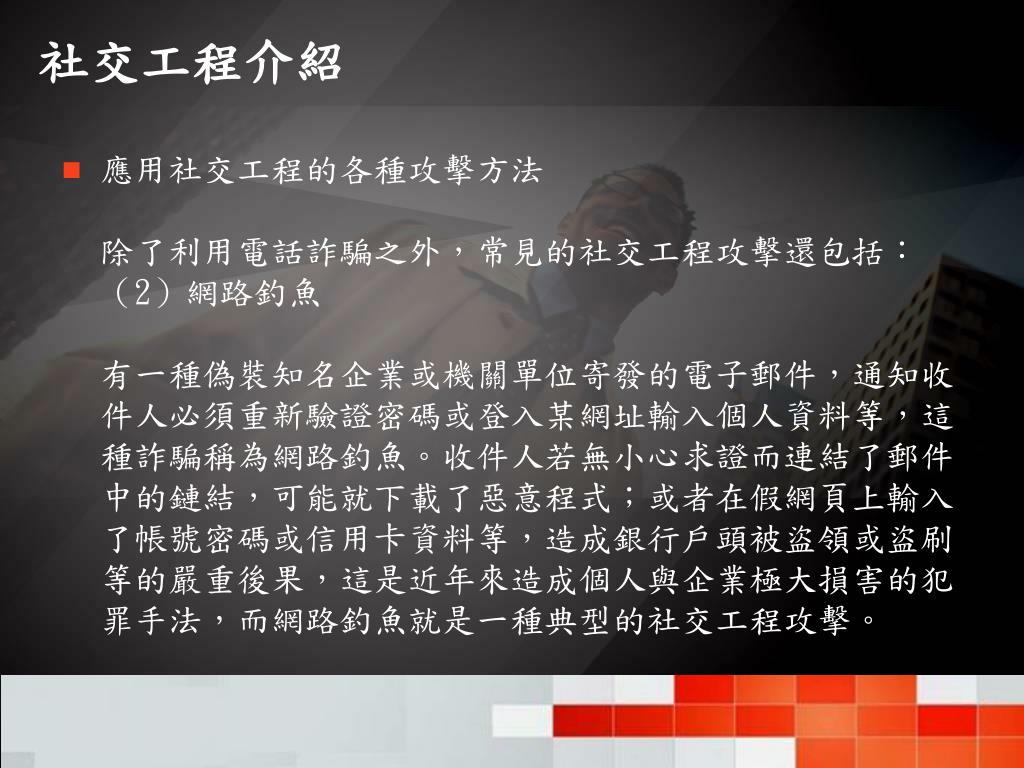 社交工程介紹

應用社交工程的各種攻擊方法

除了利用電話詐騙之外，常見的社交工程攻擊還包括：
（2）網路釣魚

有一種偽裝知名企業或機關單位寄發的電子郵件，通知收件人必須重新驗證密碼或登入某網址輸入個人資料等，這種詐騙稱為網路釣魚。收件人若無小心求證而連結了郵件中的鏈結，可能就下載了惡意程式；或者在假網頁上輸入了帳號密碼或信用卡資料等，造成銀行戶頭被盜領或盜刷等的嚴重後果，這是近年來造成個人與企業極大損害的犯罪手法，而網路釣魚就是一種典型的社交工程攻擊。